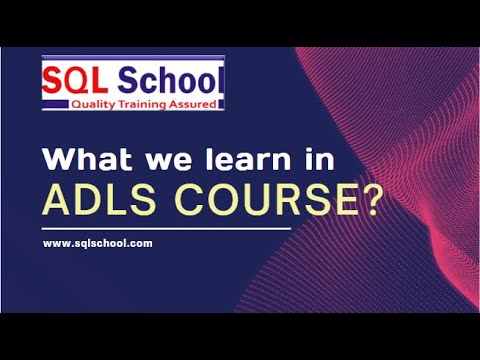 SQL School
Quality Training Assured

What we learn in
ADLS COURSE?

www.sqlschool.com